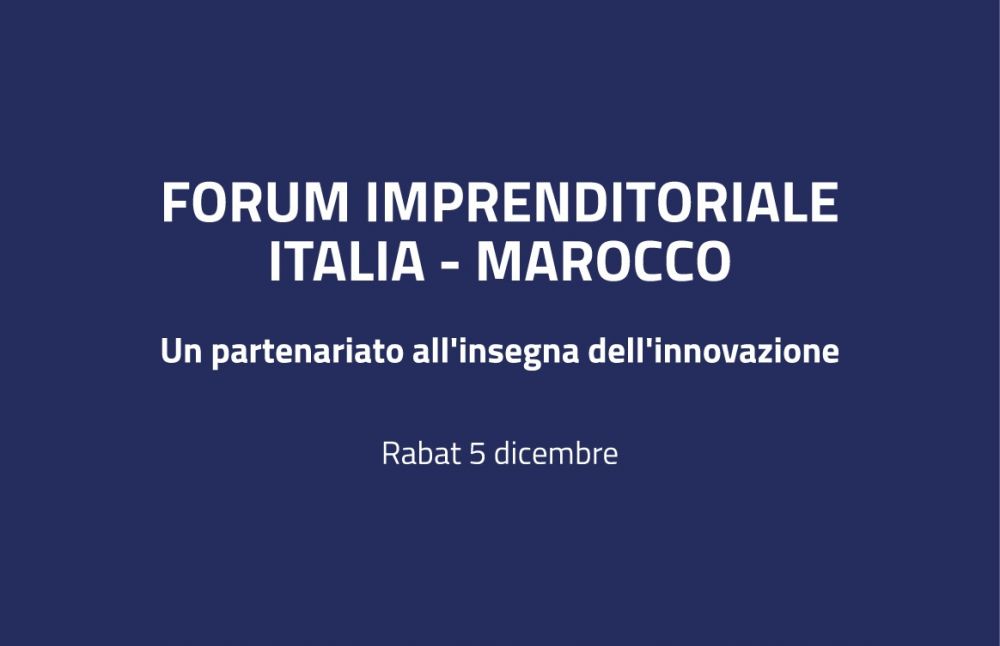 FORUM IMPRENDITORIALE ITALIA - MAROCCO

Un partenariato all'insegna dell'innovazione

Rabat 5 dicembre